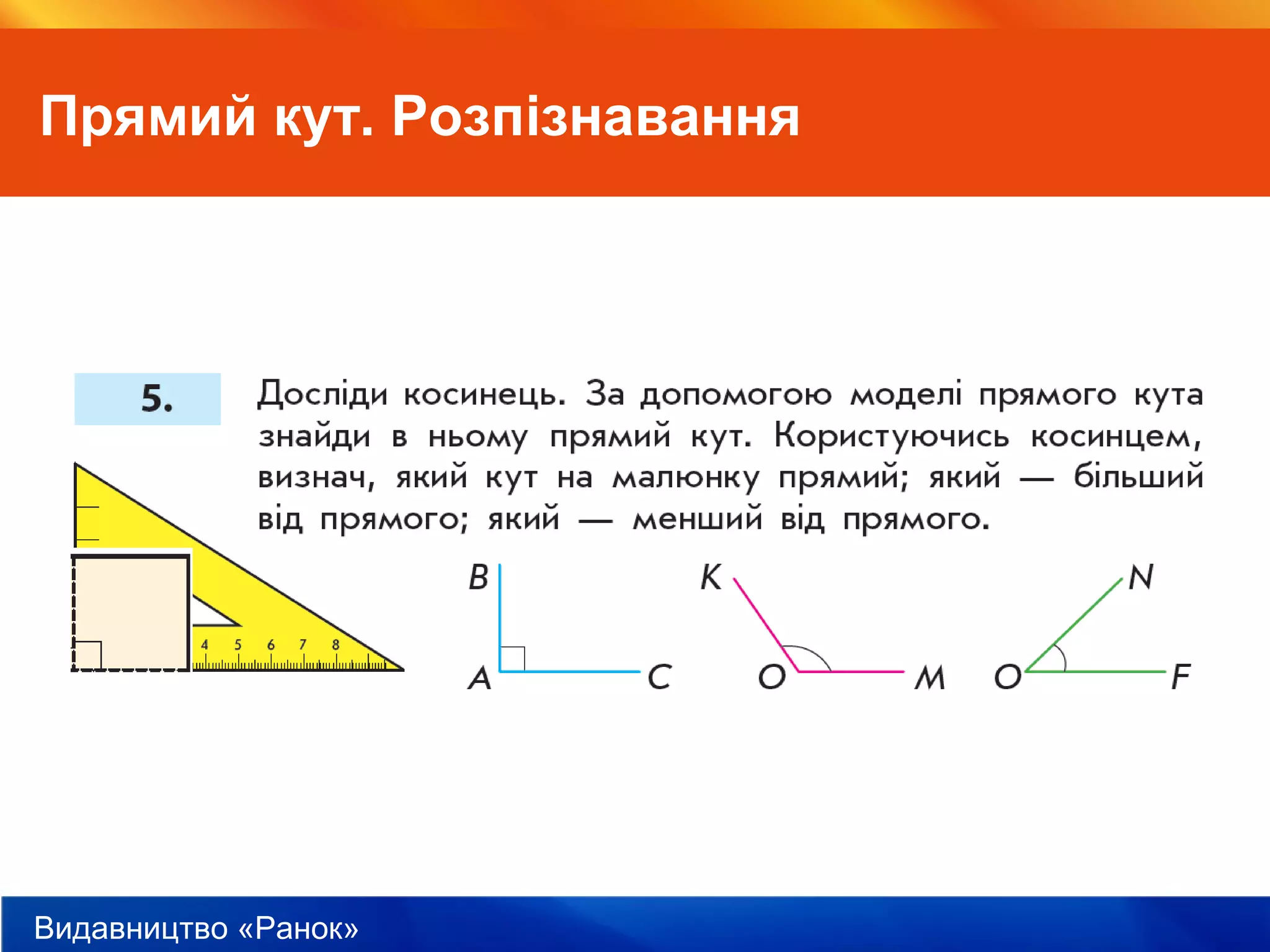 Прямий кут. Розпізнавання

5. Досліди косинець. За допомогою моделі прямого кута знайди в ньому прямий кут. Користуючись косинцем, визнач, який кут на малюнку прямий; який — більший від прямого; який — менший від прямого.

4 5 6 7 8

B

A C

K

O M

N

O F

Видавництво «Ранок»